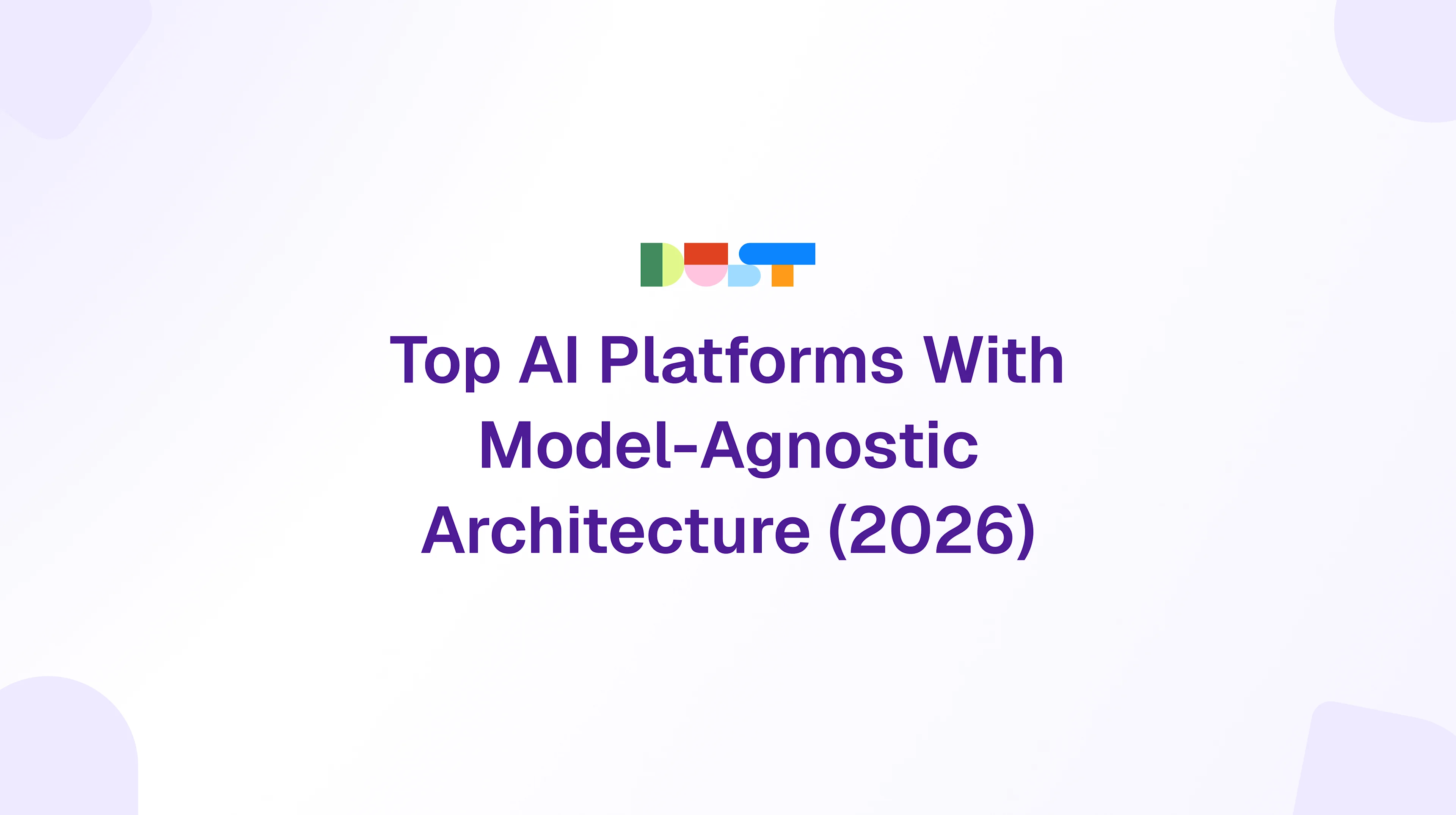 DUST

Top AI Platforms With Model-Agnostic Architecture (2026)